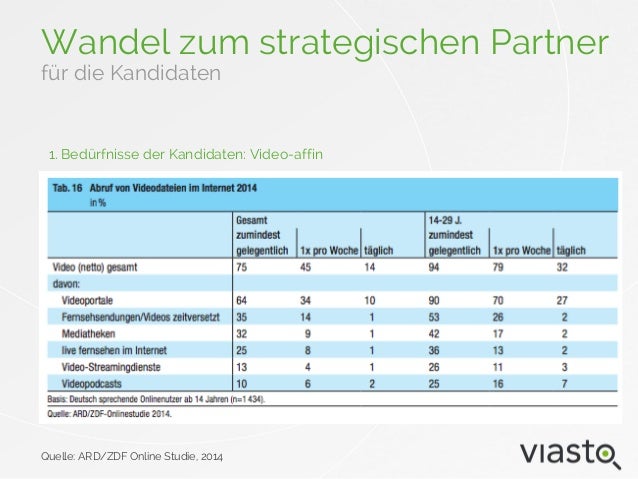 Wandel zum strategischen Partner
für die Kandidaten

1. Bedürfnisse der Kandidaten: Video-affin

Tab. 16 Abruf von Videodateien im Internet 2014
in %

| | Gesamt zumindest gelegentlich | 1x pro Woche | täglich | 14-29 J. zumindest gelegentlich | 1x pro Woche | täglich |
|---|---|---|---|---|---|---|
| Video (netto) gesamt | 75 | 45 | 14 | 94 | 79 | 32 |
| davon: | | | | | | |
| Videoportale | 64 | 34 | 10 | 90 | 70 | 27 |
| Fernsehsendungen/Videos zeitversetzt | 35 | 14 | 1 | 53 | 26 | 2 |
| Mediatheken | 32 | 9 | 1 | 42 | 17 | 2 |
| live fernsehen im Internet | 25 | 8 | 1 | 36 | 13 | 2 |
| Video-Streamingdienste | 13 | 4 | 1 | 26 | 11 | 3 |
| Videopodcasts | 10 | 6 | 2 | 25 | 16 | 7 |

Basis: Deutsch sprechende Onlinenutzer ab 14 Jahren (n=1 434).
Quelle: ARD/ZDF-Onlinestudie 2014.

Quelle: ARD/ZDF Online Studie, 2014

viasto